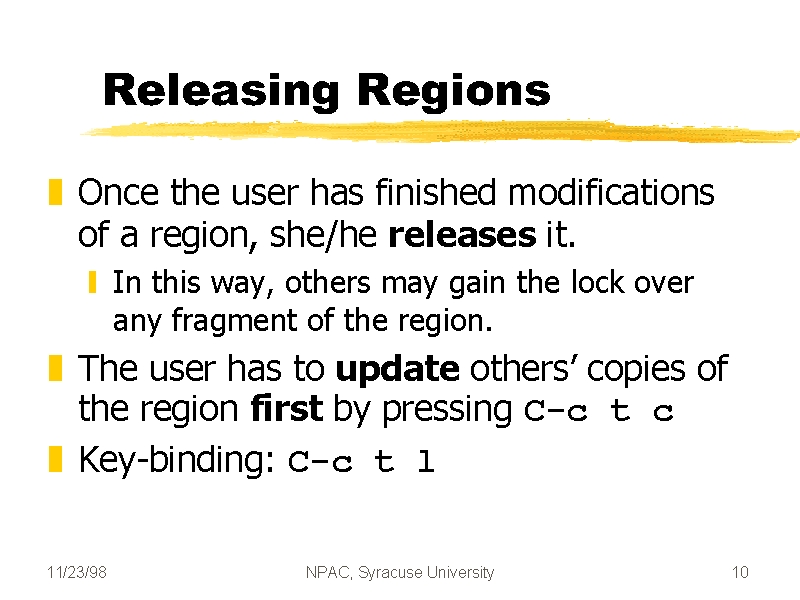 Releasing Regions

Once the user has finished modifications of a region, she/he releases it.

In this way, others may gain the lock over any fragment of the region.

The user has to update others' copies of the region first by pressing C-c t c

Key-binding: C-c t l

11/23/98

NPAC, Syracuse University

10